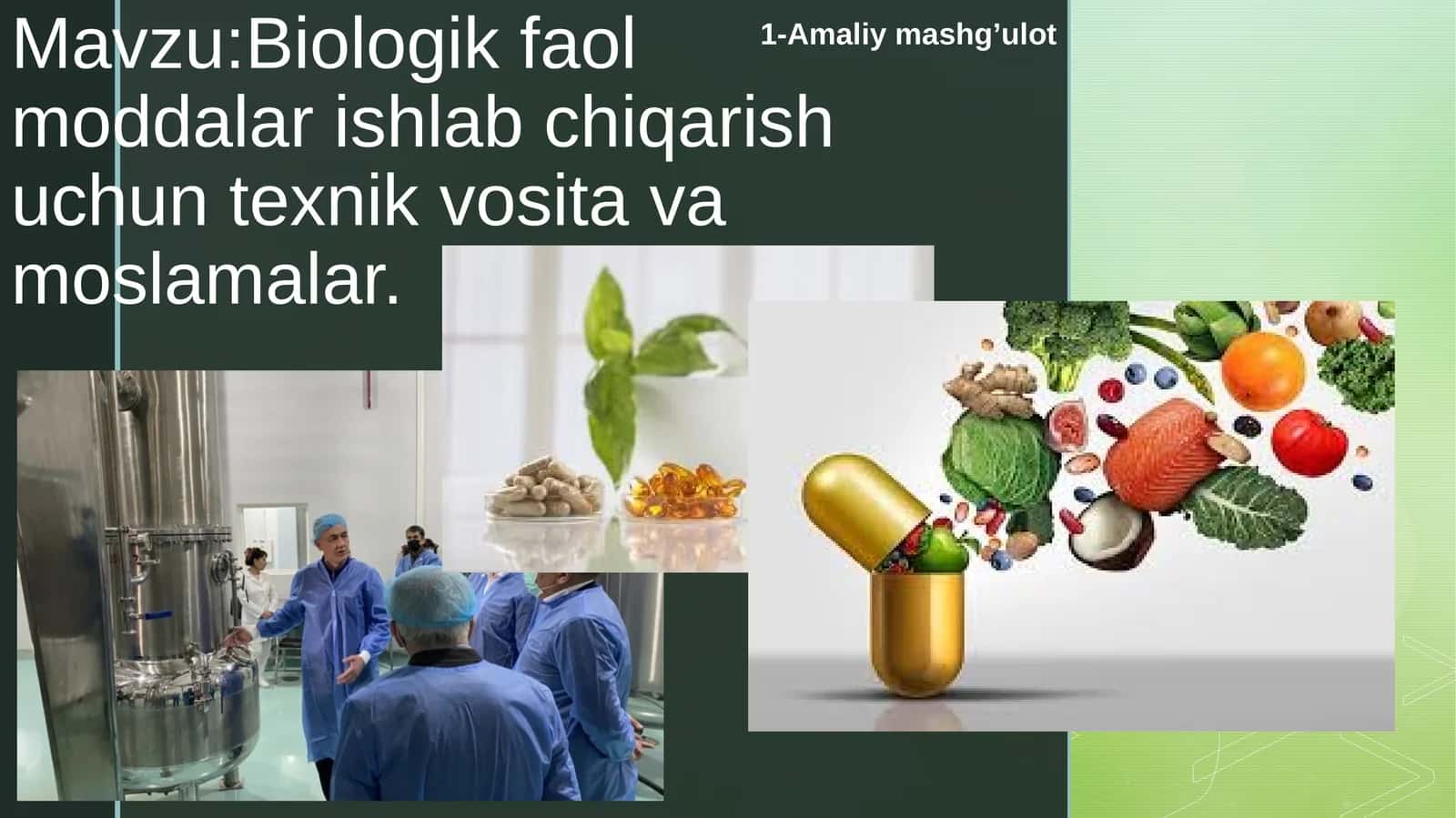 Mavzu:Biologik faol moddalar ishlab chiqarish uchun texnik vosita va moslamalar.

1-Amaliy mashg’ulot